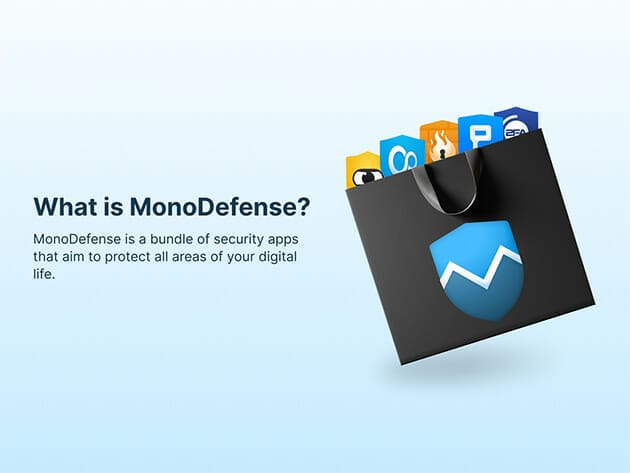 What is MonoDefense?

MonoDefense is a bundle of security apps that aim to protect all areas of your digital life.

2FA